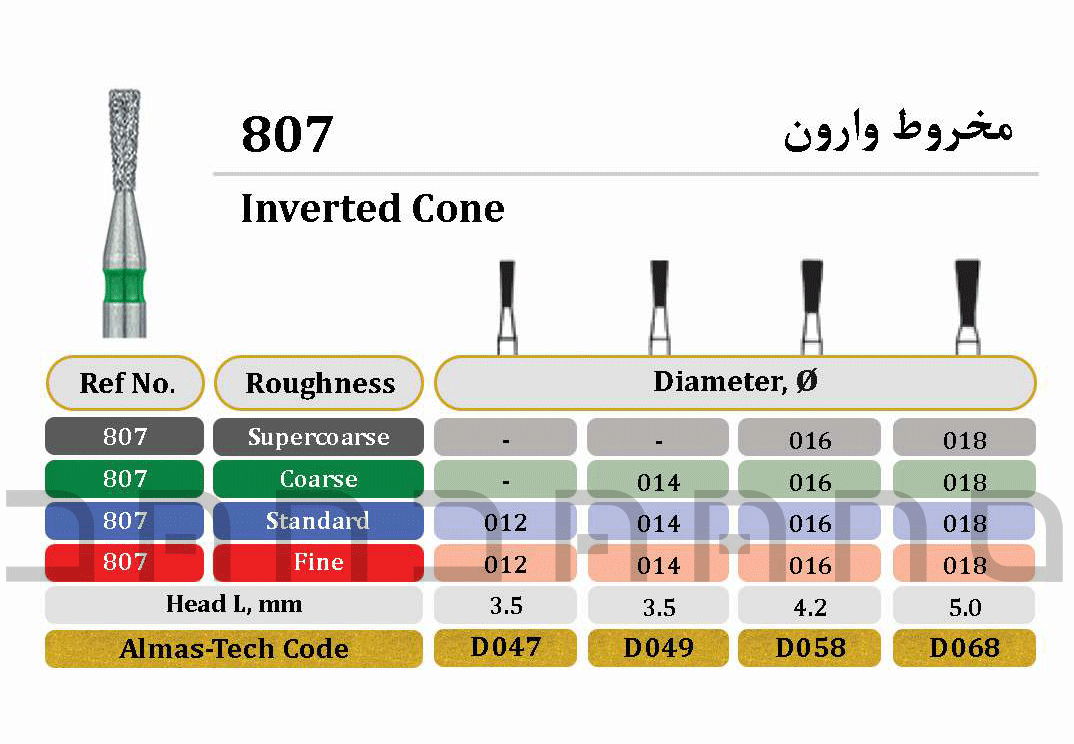 807

مخروط وارون

Inverted Cone

| Ref No. | Roughness | Diameter, Ø | | | |
|---|---|---|---|---|---|
| 807 | Supercoarse | - | - | 016 | 018 |
| 807 | Coarse | - | 014 | 016 | 018 |
| 807 | Standard | 012 | 014 | 016 | 018 |
| 807 | Fine | 012 | 014 | 016 | 018 |
| Head L, mm | | 3.5 | 3.5 | 4.2 | 5.0 |
| Almas-Tech Code | | D047 | D049 | D058 | D068 |